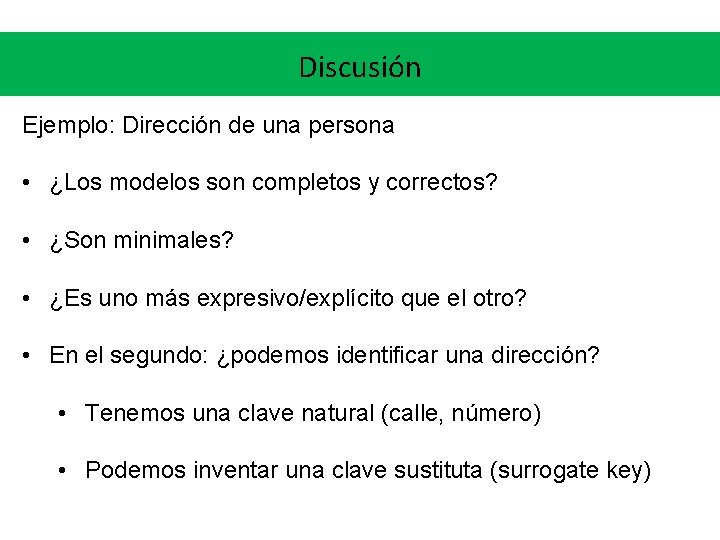 Discusión

Ejemplo: Dirección de una persona

• ¿Los modelos son completos y correctos?

• ¿Son minimales?

• ¿Es uno más expresivo/explícito que el otro?

• En el segundo: ¿podemos identificar una dirección?

• Tenemos una clave natural (calle, número)

• Podemos inventar una clave sustituta (surrogate key)